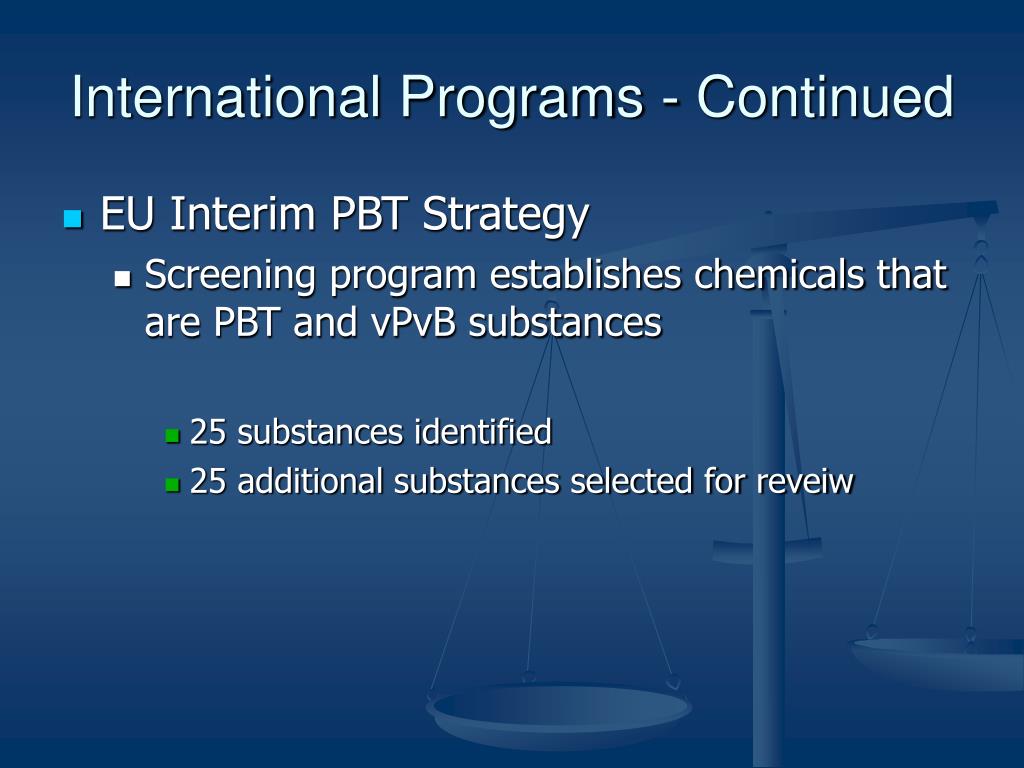 International Programs - Continued

EU Interim PBT Strategy

Screening program establishes chemicals that are PBT and vPvB substances

25 substances identified

25 additional substances selected for reveiw